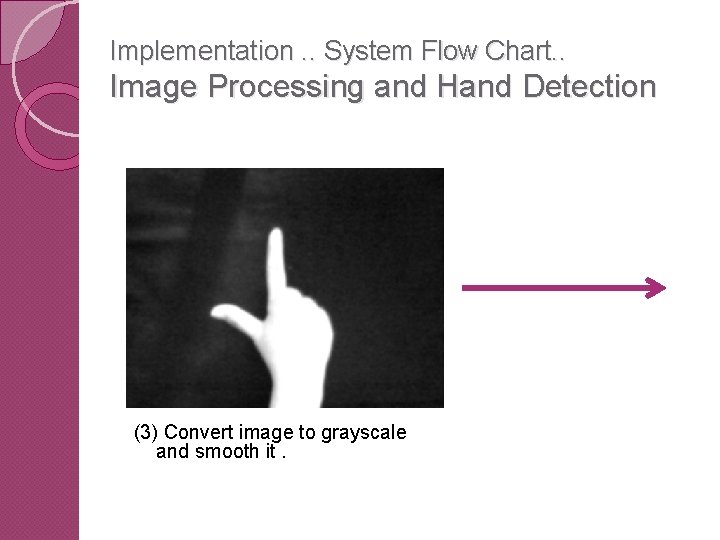 Implementation .. System Flow Chart..
Image Processing and Hand Detection

(3) Convert image to grayscale and smooth it .